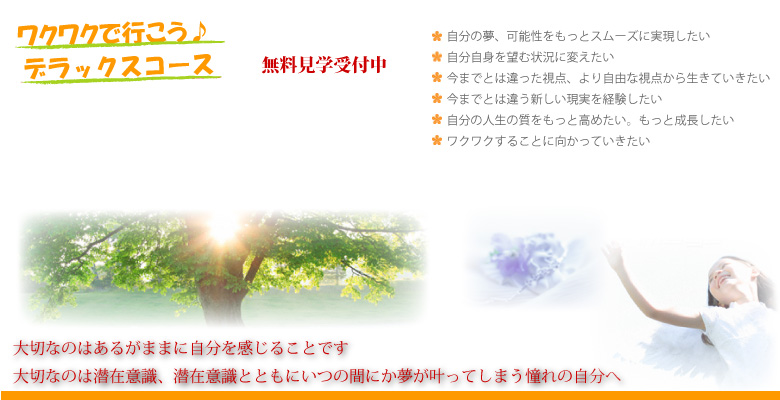 ワクワクで行こう♪
デラックスコース

無料見学受付中

自分の夢、可能性をもっとスムーズに実現したい
自分自身を望む状況に変えたい
今までとは違った視点、より自由な視点から生きていきたい
今までとは違う新しい現実を経験したい
自分の人生の質をもっと高めたい。もっと成長したい
ワクワクすることに向かっていきたい

大切なのはあるがままに自分を感じることです
大切なのは潜在意識、潜在意識とともにいつの間にか夢が叶ってしまう憧れの自分へ